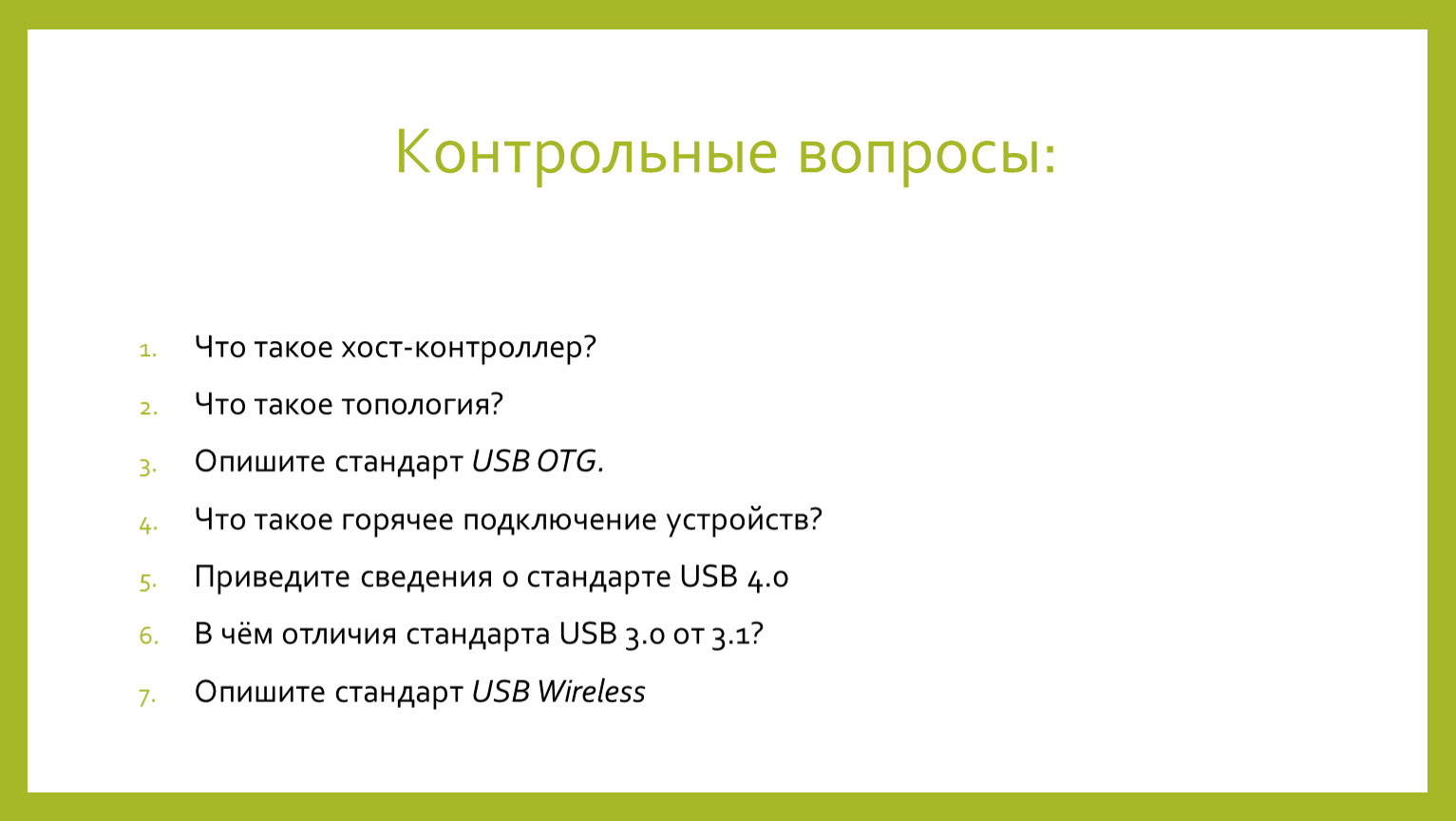 Контрольные вопросы:

1. Что такое хост-контроллер?
2. Что такое топология?
3. Опишите стандарт USB OTG.
4. Что такое горячее подключение устройств?
5. Приведите сведения о стандарте USB 4.0
6. В чём отличия стандарта USB 3.0 от 3.1?
7. Опишите стандарт USB Wireless